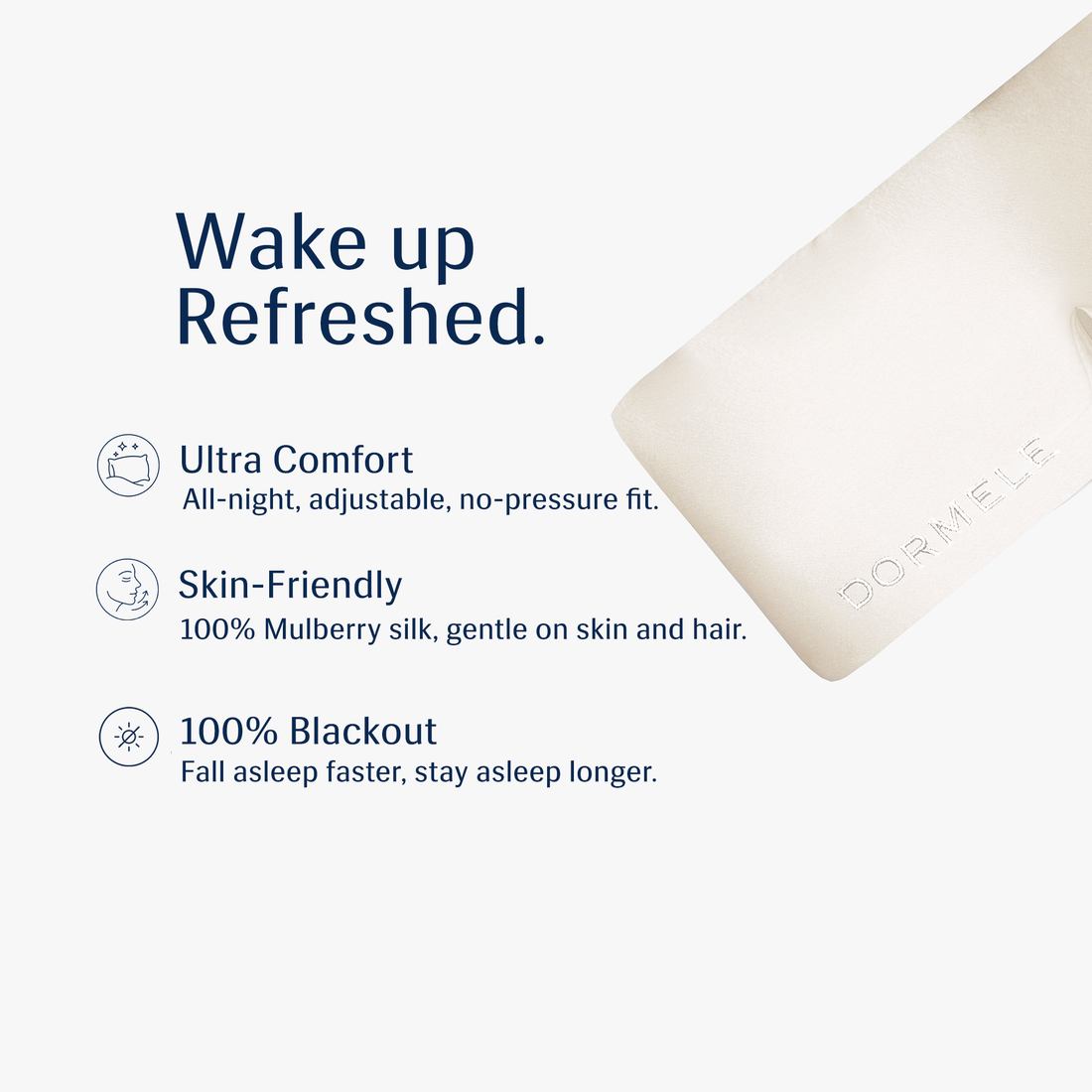 Wake up
Refreshed.

Ultra Comfort
All-night, adjustable, no-pressure fit.

Skin-Friendly
100% Mulberry silk, gentle on skin and hair.

100% Blackout
Fall asleep faster, stay asleep longer.

DORMELE